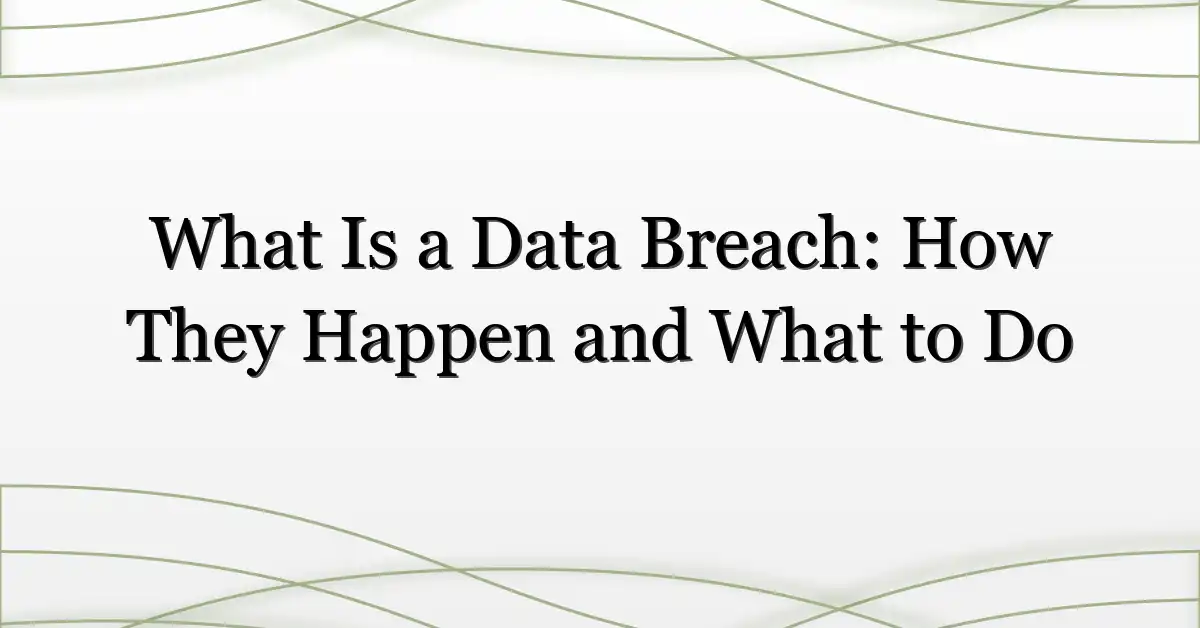 What Is a Data Breach: How They Happen and What to Do